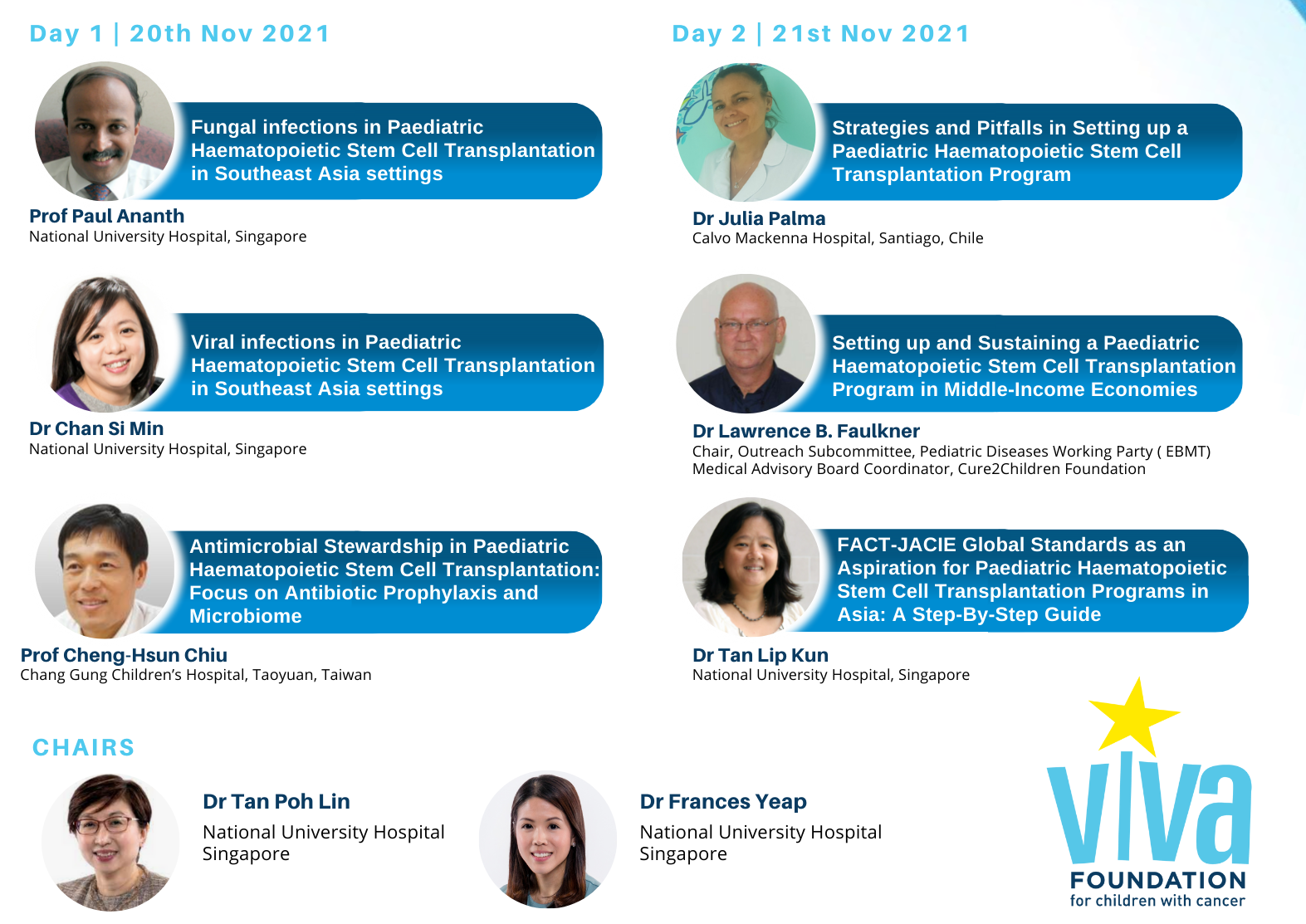 Day 1 | 20th Nov 2021

Fungal infections in Paediatric Haematopoietic Stem Cell Transplantation in Southeast Asia settings

Prof Paul Ananth
National University Hospital, Singapore

Viral infections in Paediatric Haematopoietic Stem Cell Transplantation in Southeast Asia settings

Dr Chan Si Min
National University Hospital, Singapore

Antimicrobial Stewardship in Paediatric Haematopoietic Stem Cell Transplantation: Focus on Antibiotic Prophylaxis and Microbiome

Prof Cheng-Hsun Chiu
Chang Gung Children's Hospital, Taoyuan, Taiwan

Day 2 | 21st Nov 2021

Strategies and Pitfalls in Setting up a Paediatric Haematopoietic Stem Cell Transplantation Program

Dr Julia Palma
Calvo Mackenna Hospital, Santiago, Chile

Setting up and Sustaining a Paediatric Haematopoietic Stem Cell Transplantation Program in Middle-Income Economies

Dr Lawrence B. Faulkner
Chair, Outreach Subcommittee, Pediatric Diseases Working Party ( EBMT)
Medical Advisory Board Coordinator, Cure2Children Foundation

FACT-JACIE Global Standards as an Aspiration for Paediatric Haematopoietic Stem Cell Transplantation Programs in Asia: A Step-By-Step Guide

Dr Tan Lip Kun
National University Hospital, Singapore

CHAIRS

Dr Tan Poh Lin
National University Hospital
Singapore

Dr Frances Yeap
National University Hospital
Singapore

viva
FOUNDATION
for children with cancer